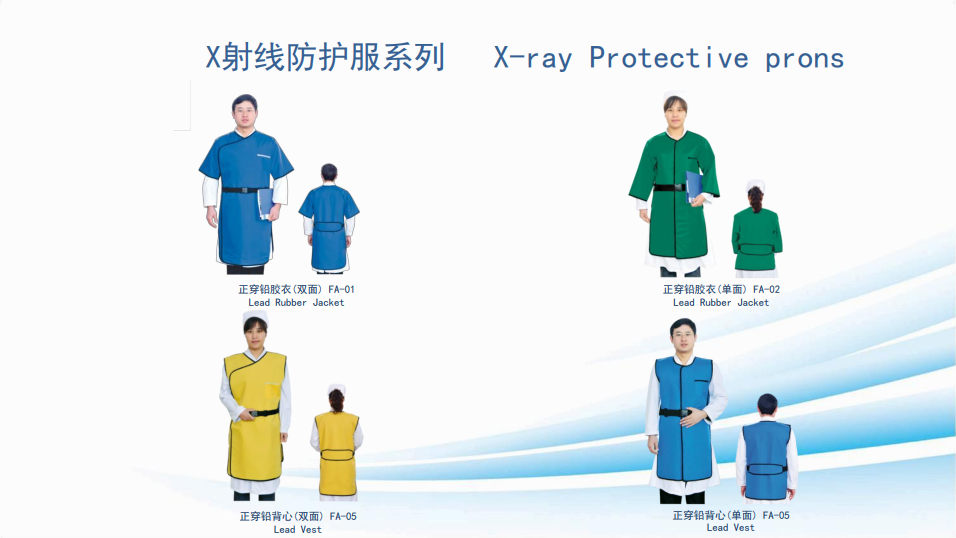 X射线防护服系列 X-ray Protective prons

正穿铅胶衣(双面) FA-01
Lead Rubber Jacket

正穿铅胶衣(单面) FA-02
Lead Rubber Jacket

正穿铅背心(双面) FA-05
Lead Vest

正穿铅背心(单面) FA-05
Lead Vest